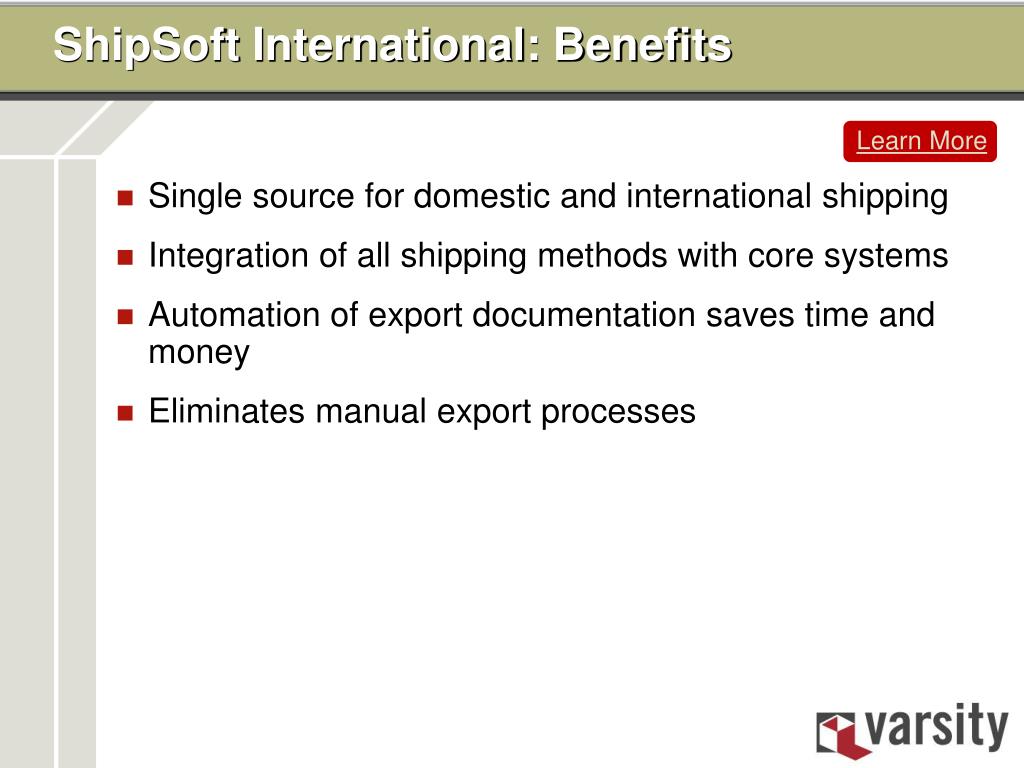 ShipSoft International: Benefits

Learn More

- Single source for domestic and international shipping
- Integration of all shipping methods with core systems
- Automation of export documentation saves time and money
- Eliminates manual export processes

varsity